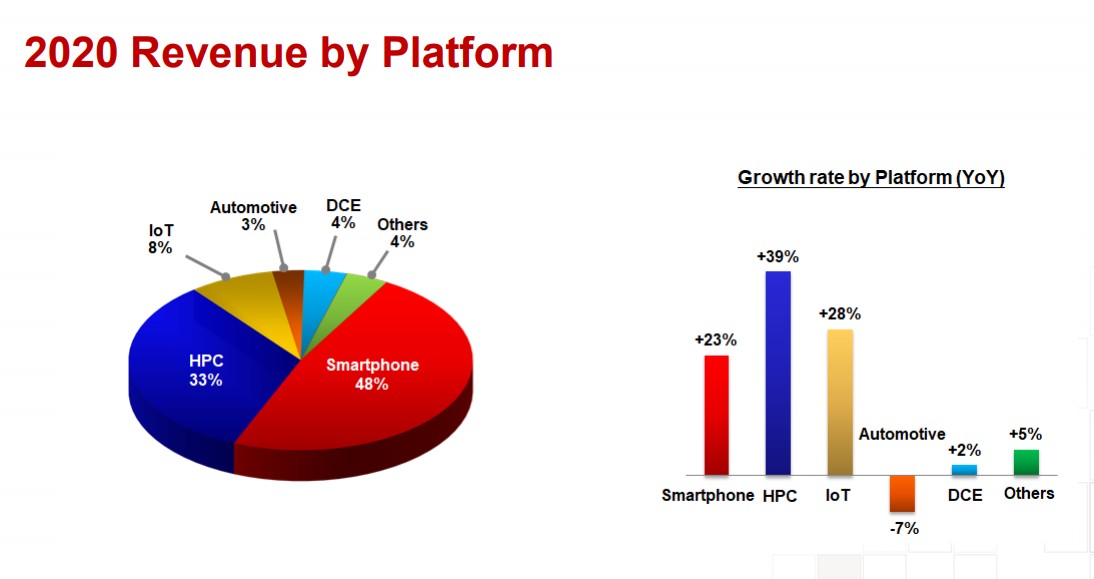 2020 Revenue by Platform

IoT
8%

Automotive
3%

DCE
4%

Others
4%

HPC
33%

Smartphone
48%

Growth rate by Platform (YoY)

+23%
+39%
+28%
Automotive
+2%
+5%

Smartphone
HPC
IoT
-7%
DCE
Others